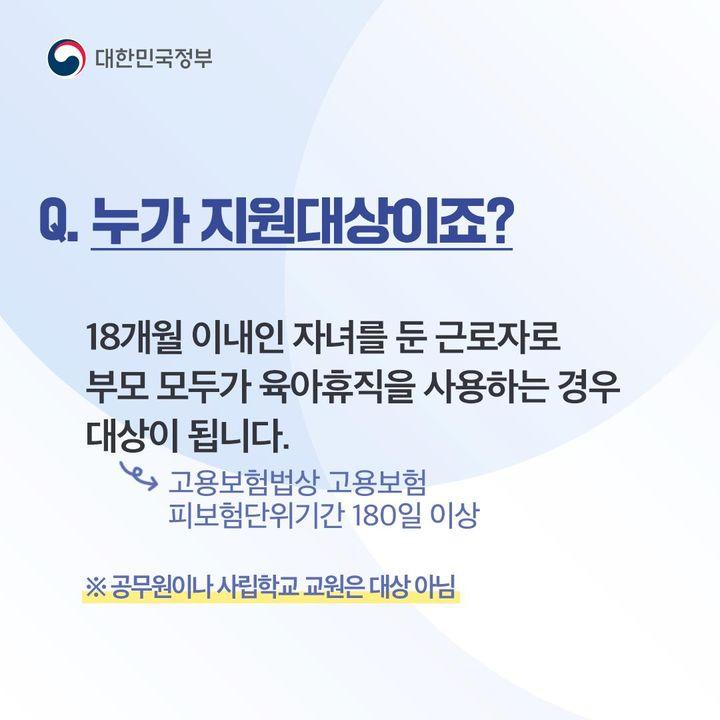 대한민국정부

Q. 누가 지원대상이죠?

18개월 이내인 자녀를 둔 근로자로 부모 모두가 육아휴직을 사용하는 경우 대상이 됩니다.

고용보험법상 고용보험 피보험단위기간 180일 이상

※ 공무원이나 사립학교 교원은 대상 아님